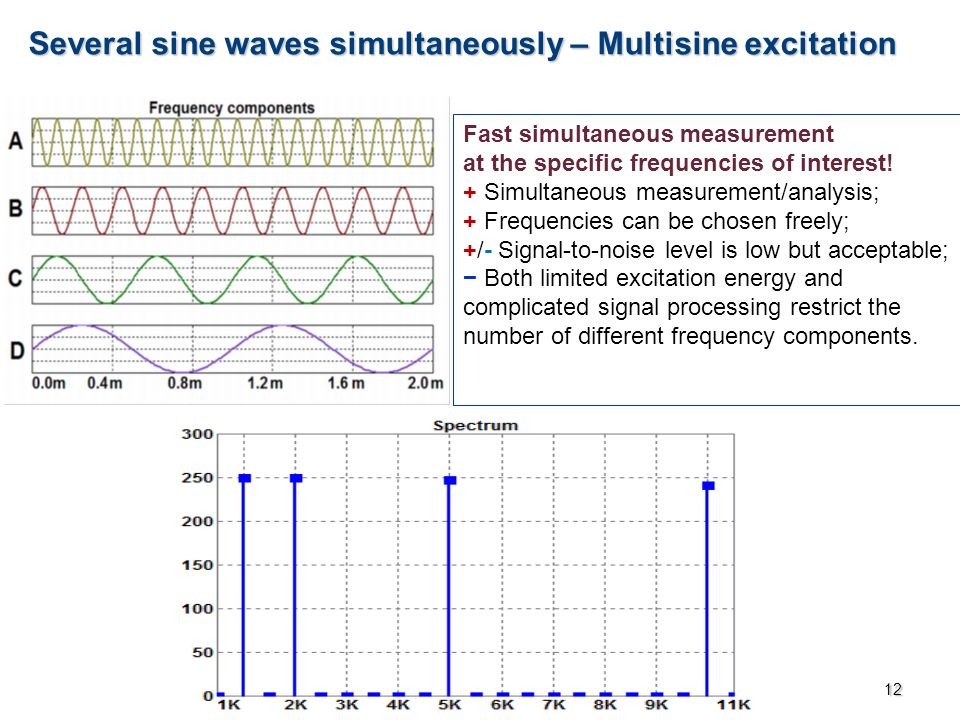 Several sine waves simultaneously – Multisine excitation

Frequency components

A

B

C

D

0.0m 0.4m 0.8m 1.2m 1.6m 2.0m

Fast simultaneous measurement at the specific frequencies of interest!

+ Simultaneous measurement/analysis;

+ Frequencies can be chosen freely;

+/- Signal-to-noise level is low but acceptable;

− Both limited excitation energy and complicated signal processing restrict the number of different frequency components.

Spectrum

300
250
200
150
100
50
0

1K 2K 3K 4K 5K 6K 7K 8K 9K 11K

12